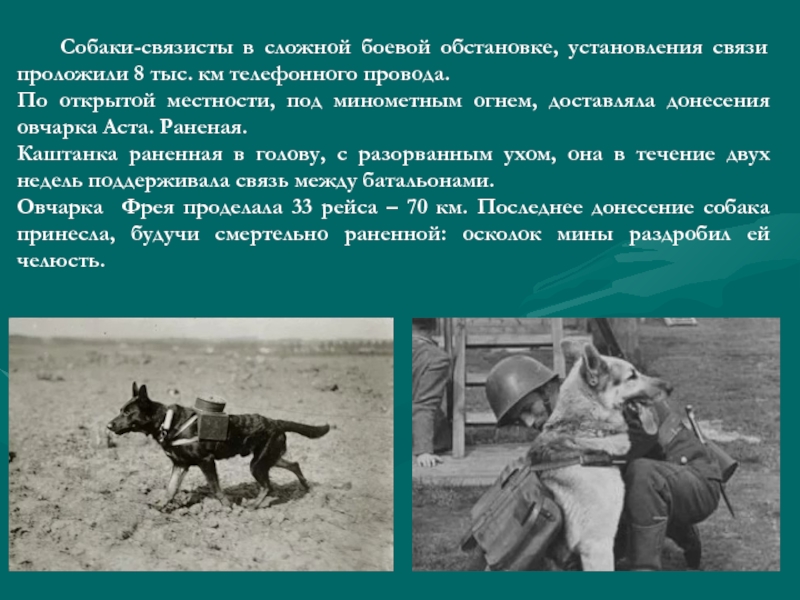 Собаки-связисты в сложной боевой обстановке, установления связи проложили 8 тыс. км телефонного провода.
По открытой местности, под минометным огнем, доставляла донесения овчарка Аста. Раненая.
Каштанка раненная в голову, с разорванным ухом, она в течение двух недель поддерживала связь между батальонами.
Овчарка Фрея проделала 33 рейса – 70 км. Последнее донесение собака принесла, будучи смертельно раненной: осколок мины раздробил ей челюсть.